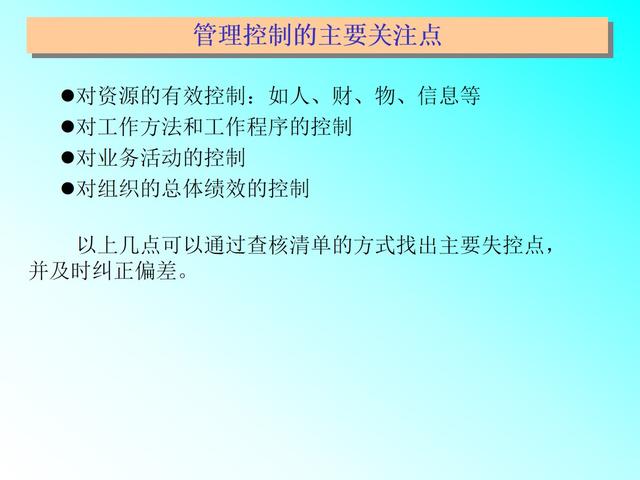 管理控制的主要关注点

●对资源的有效控制：如人、财、物、信息等
●对工作方法和工作程序的控制
●对业务活动的控制
●对组织的总体绩效的控制

以上几点可以通过查核清单的方式找出主要失控点，并及时纠正偏差。